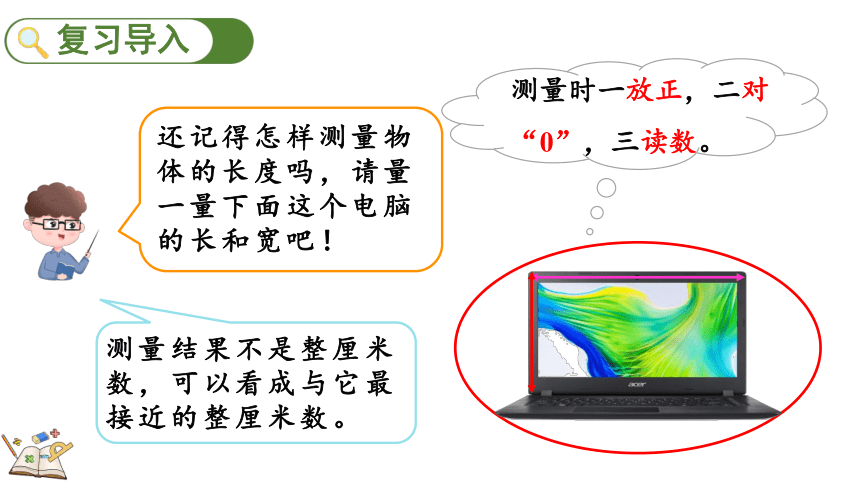 复习导入

还记得怎样测量物体的长度吗，请量一量下面这个电脑的长和宽吧！

测量时一放正，二对“0”，三读数。

测量结果不是整厘米数，可以看成与它最接近的整厘米数。

acer